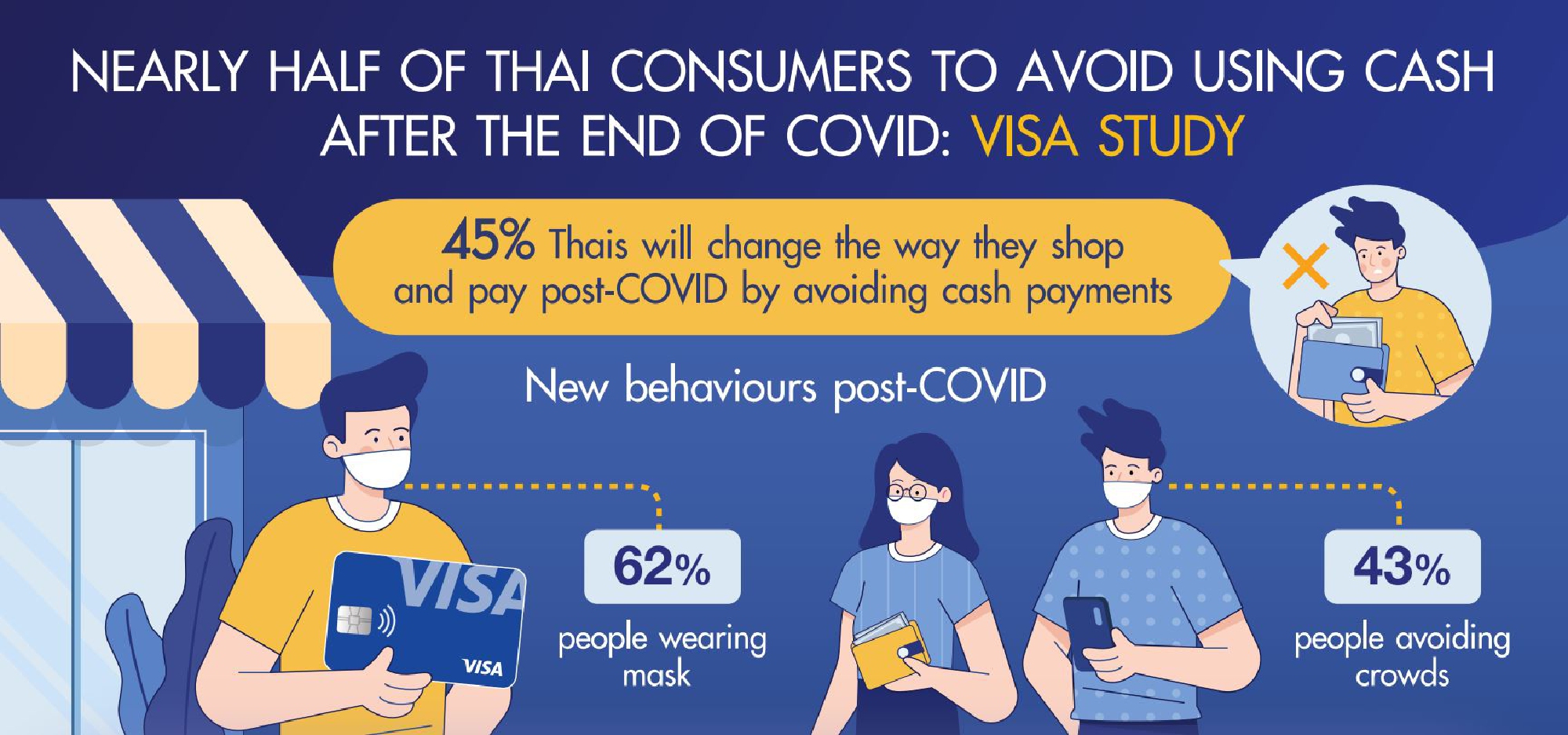 NEARLY HALF OF THAI CONSUMERS TO AVOID USING CASH AFTER THE END OF COVID: VISA STUDY

45% Thais will change the way they shop and pay post-COVID by avoiding cash payments

New behaviours post-COVID

VISA

VISA

62%

people wearing mask

43%

people avoiding crowds